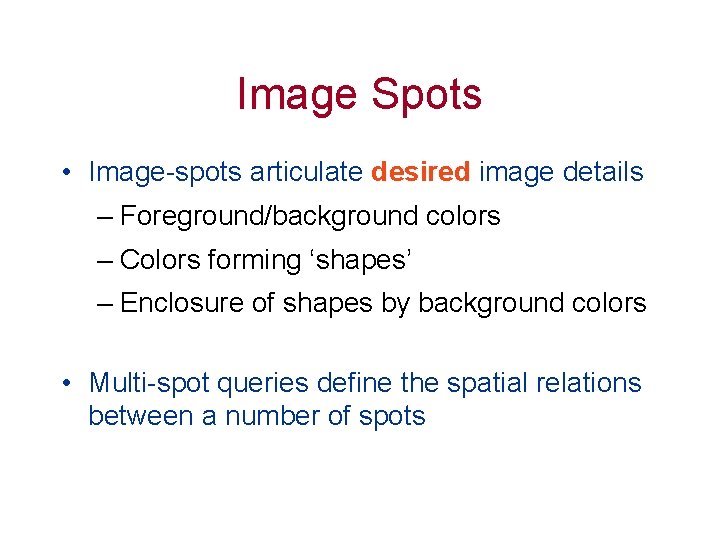 Image Spots

• Image-spots articulate desired image details
– Foreground/background colors
– Colors forming ‘shapes’
– Enclosure of shapes by background colors

• Multi-spot queries define the spatial relations between a number of spots